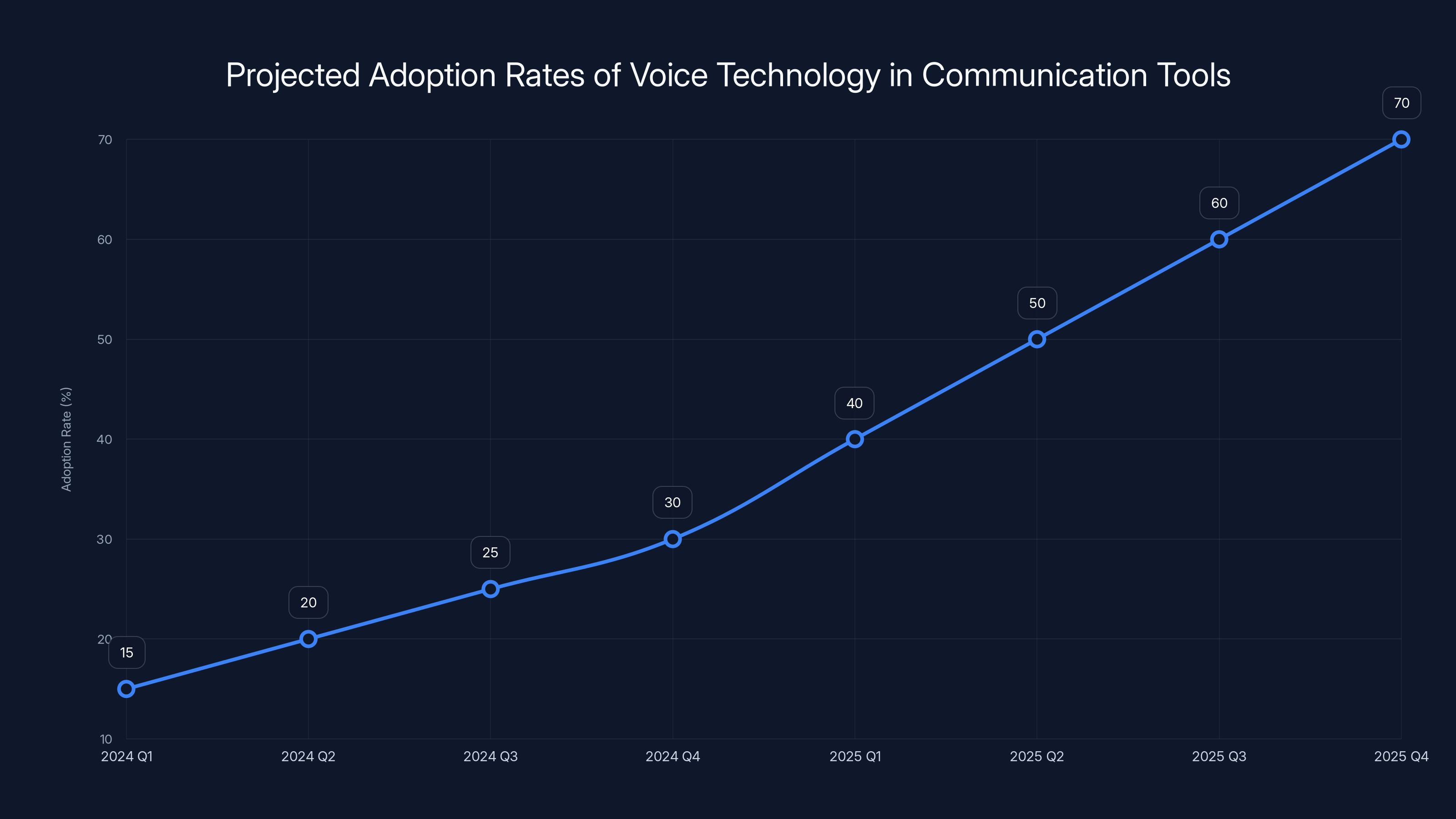 Projected Adoption Rates of Voice Technology in Communication Tools

Adoption Rate (%)

70
60
50
40
30
20
10

15
20
25
30
40
50
60
70

2024 Q1
2024 Q2
2024 Q3
2024 Q4
2025 Q1
2025 Q2
2025 Q3
2025 Q4